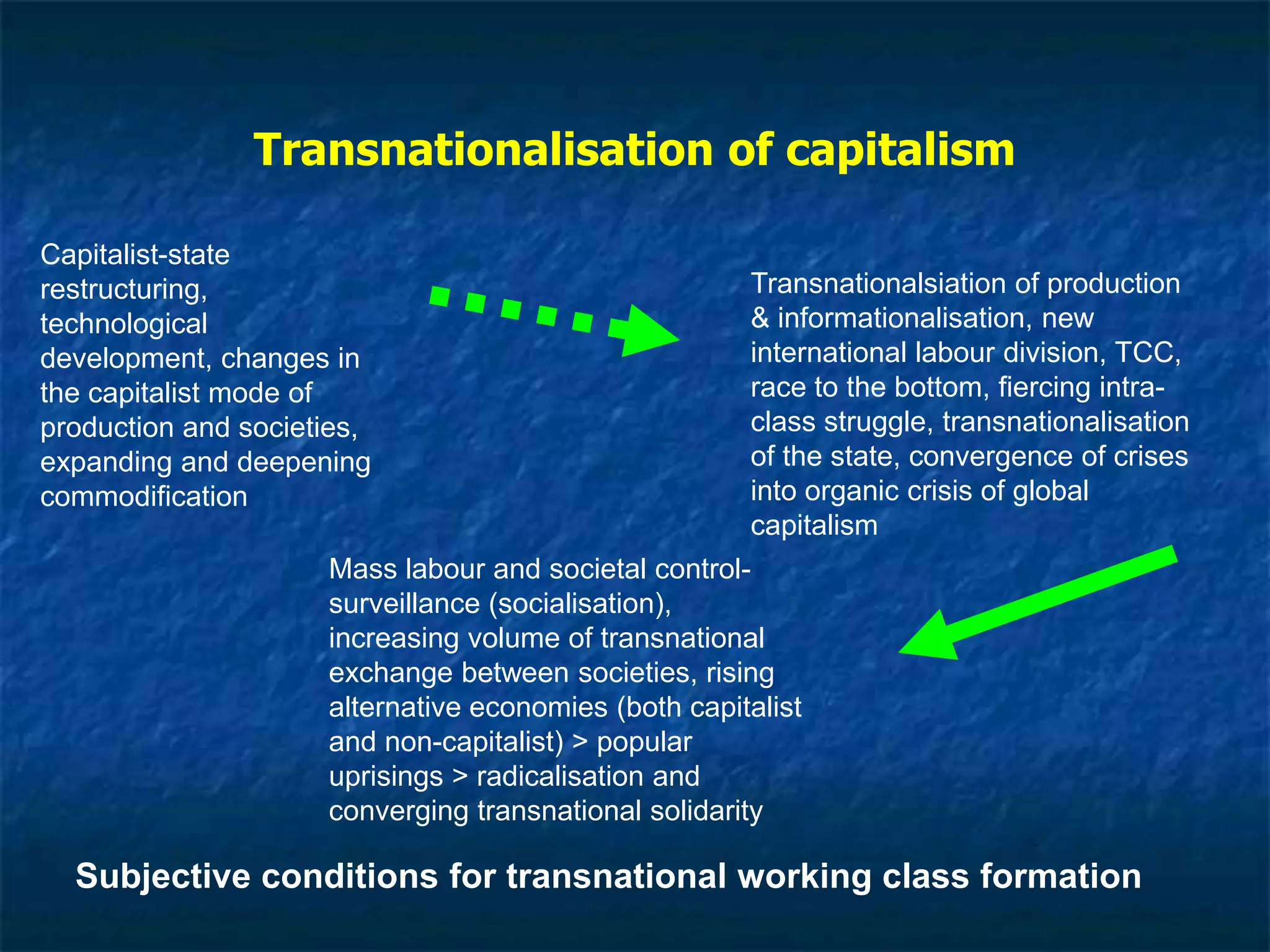 Transnationalisation of capitalism

Capitalist-state restructuring, technological development, changes in the capitalist mode of production and societies, expanding and deepening commodification

Transnationalsiation of production & informationalisation, new international labour division, TCC, race to the bottom, fiercing intra-class struggle, transnationalisation of the state, convergence of crises into organic crisis of global capitalism

Mass labour and societal control-surveillance (socialisation), increasing volume of transnational exchange between societies, rising alternative economies (both capitalist and non-capitalist) > popular uprisings > radicalisation and converging transnational solidarity

Subjective conditions for transnational working class formation